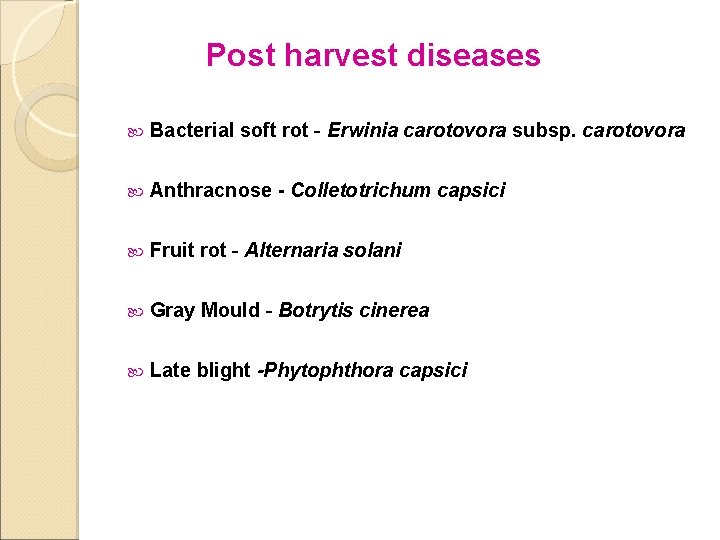 Post harvest diseases

Bacterial soft rot - Erwinia carotovora subsp. carotovora

Anthracnose - Colletotrichum capsici

Fruit rot - Alternaria solani

Gray Mould - Botrytis cinerea

Late blight -Phytophthora capsici